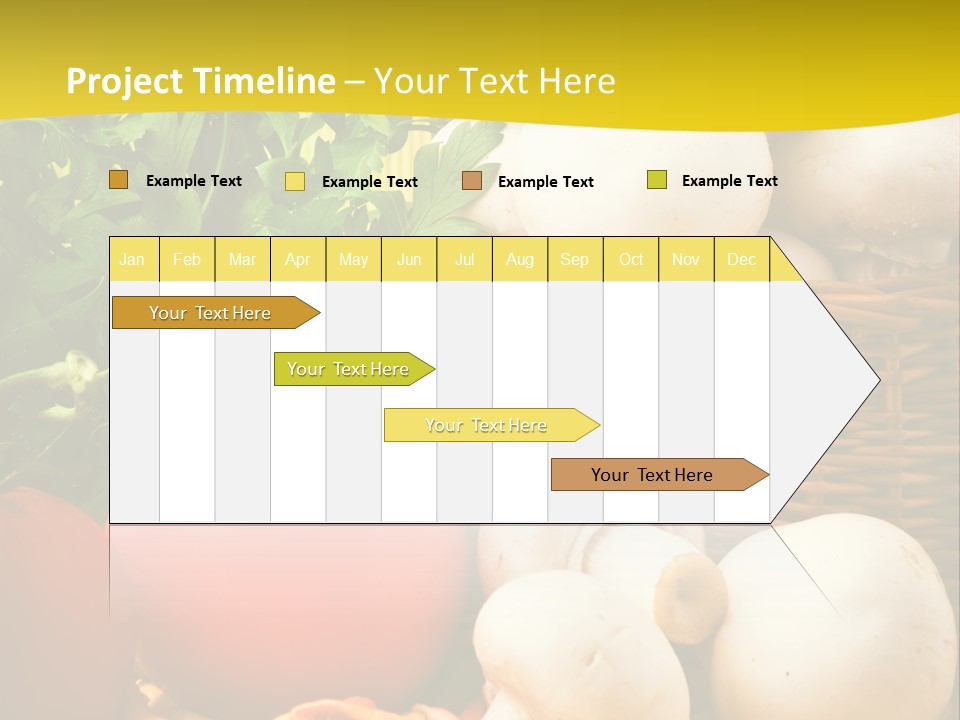 Project Timeline – Your Text Here

Example Text
Example Text
Example Text
Example Text

| Jan | Feb | Mar | Apr | May | Jun | Jul | Aug | Sep | Oct | Nov | Dec |
|---|---|---|---|---|---|---|---|---|---|---|---|

Your Text Here
Your Text Here
Your Text Here
Your Text Here